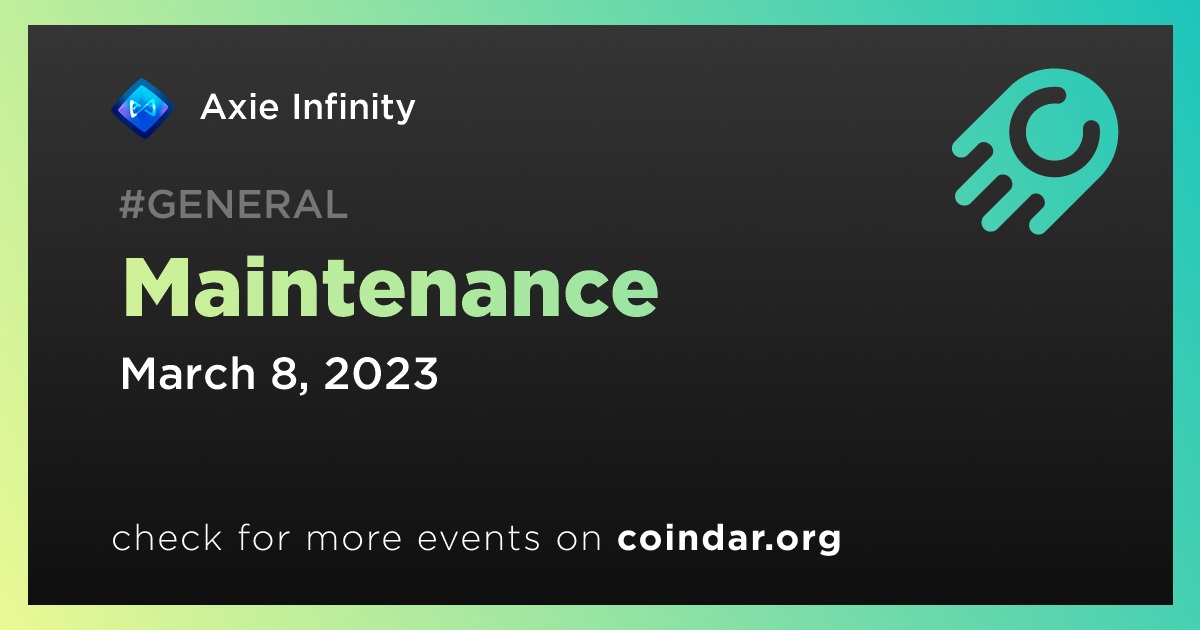 Axie Infinity

#GENERAL

Maintenance

March 8, 2023

check for more events on coindar.org